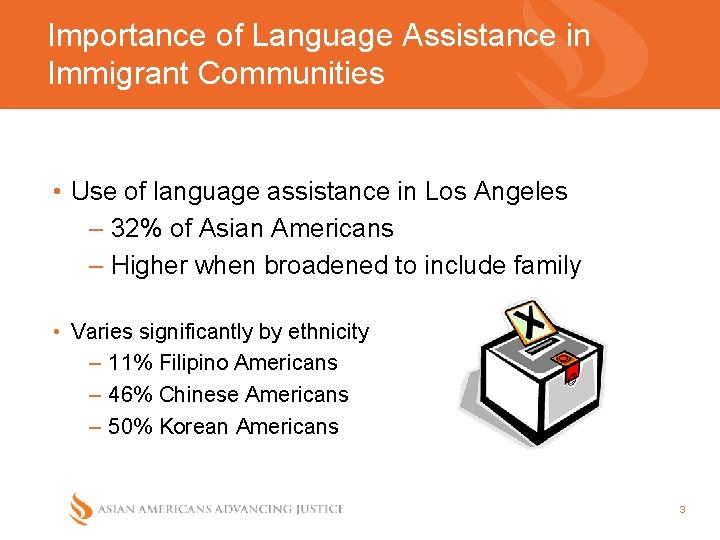 Importance of Language Assistance in Immigrant Communities

• Use of language assistance in Los Angeles
– 32% of Asian Americans
– Higher when broadened to include family

• Varies significantly by ethnicity
– 11% Filipino Americans
– 46% Chinese Americans
– 50% Korean Americans

X

ASIAN AMERICANS ADVANCING JUSTICE

3